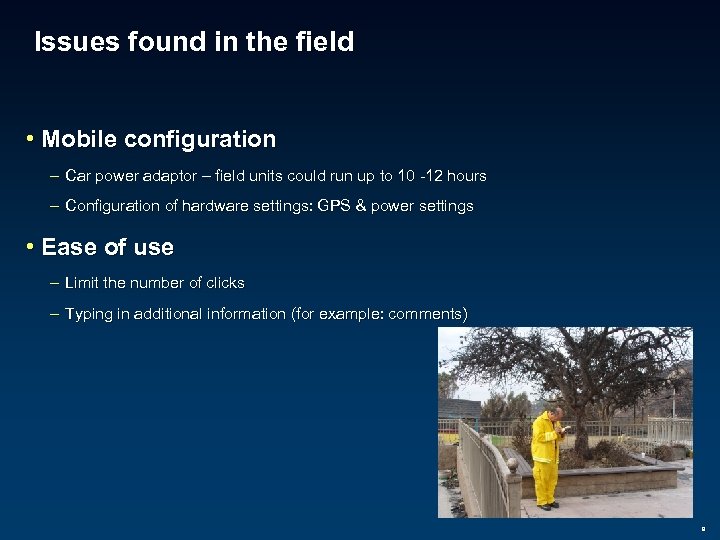 Issues found in the field

• Mobile configuration

– Car power adaptor – field units could run up to 10 -12 hours

– Configuration of hardware settings: GPS & power settings

• Ease of use

– Limit the number of clicks

– Typing in additional information (for example: comments)

9